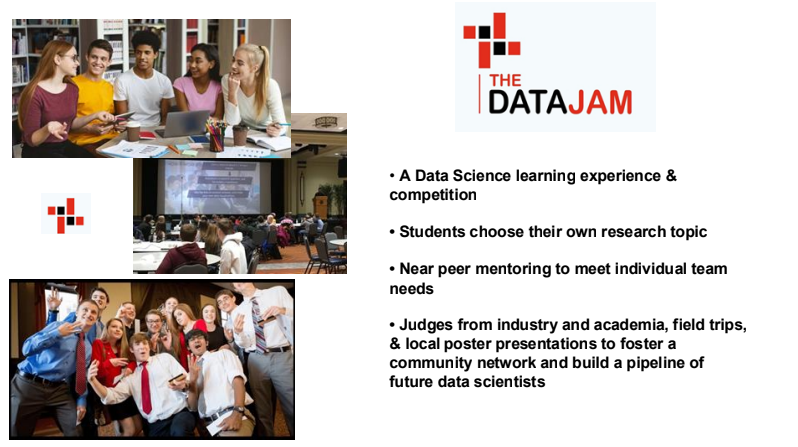 THE DATAJAM

• A Data Science learning experience & competition

• Students choose their own research topic

• Near peer mentoring to meet individual team needs

• Judges from industry and academia, field trips, & local poster presentations to foster a community network and build a pipeline of future data scientists